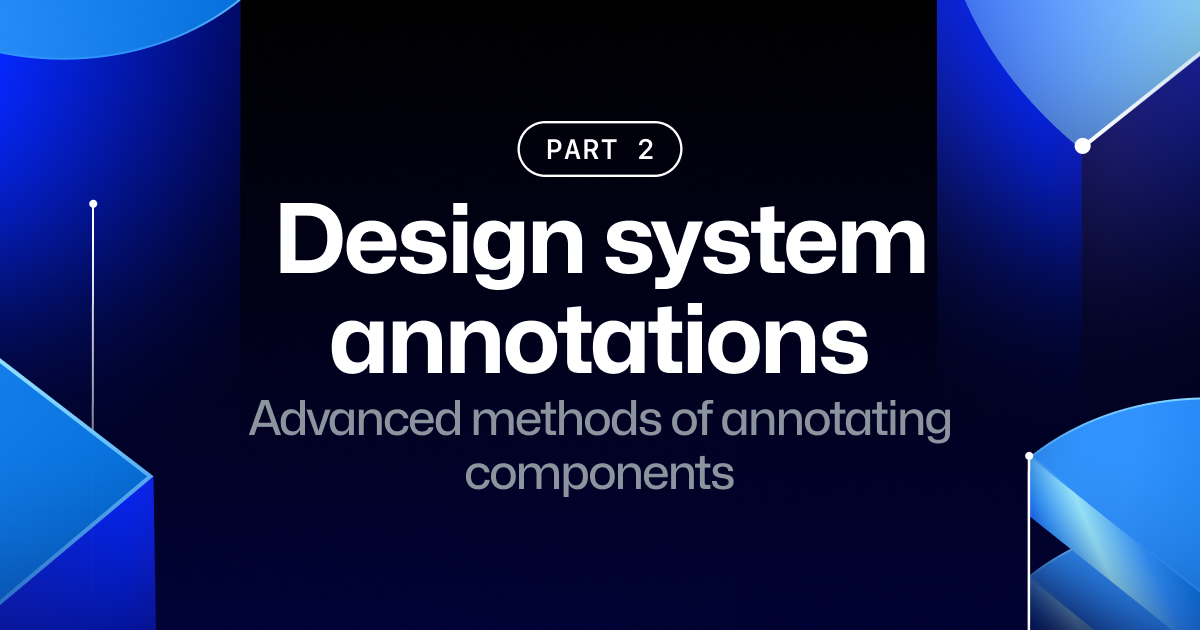 PART 2

Design system annotations

Advanced methods of annotating components